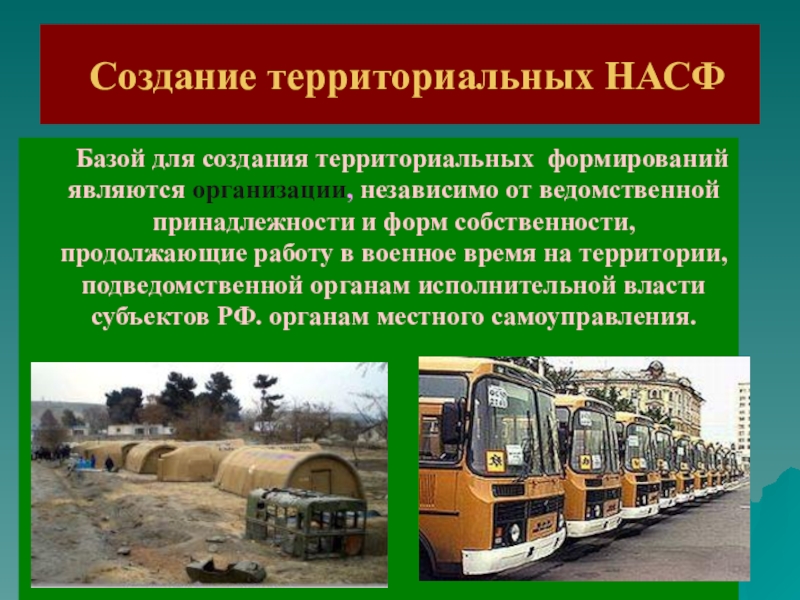 Создание территориальных НАСФ

Базой для создания территориальных формирований являются организации, независимо от ведомственной принадлежности и форм собственности, продолжающие работу в военное время на территории, подведомственной органам исполнительной власти субъектов РФ. органам местного самоуправления.